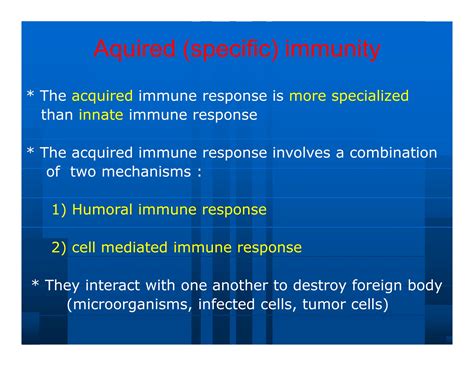 Aquired (specific) immunity

* The acquired immune response is more specialized than innate immune response

* The acquired immune response involves a combination of two mechanisms :

1) Humoral immune response

2) cell mediated immune response

* They interact with one another to destroy foreign body (microorganisms, infected cells, tumor cells)